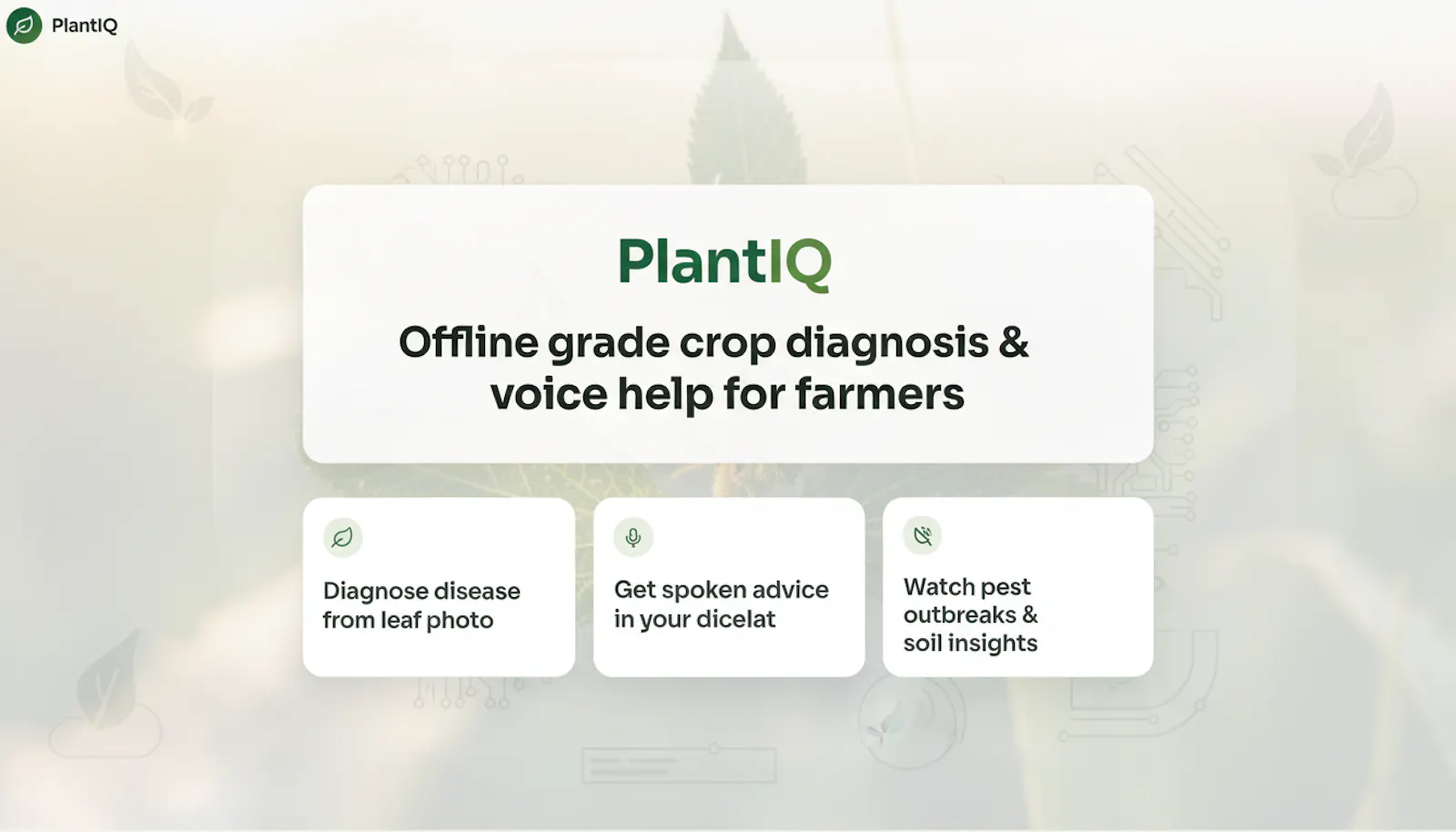 PlantIQ

PlantIQ

Offline grade crop diagnosis & voice help for farmers

Diagnose disease from leaf photo

Get spoken advice in your dicelat

Watch pest outbreaks & soil insights